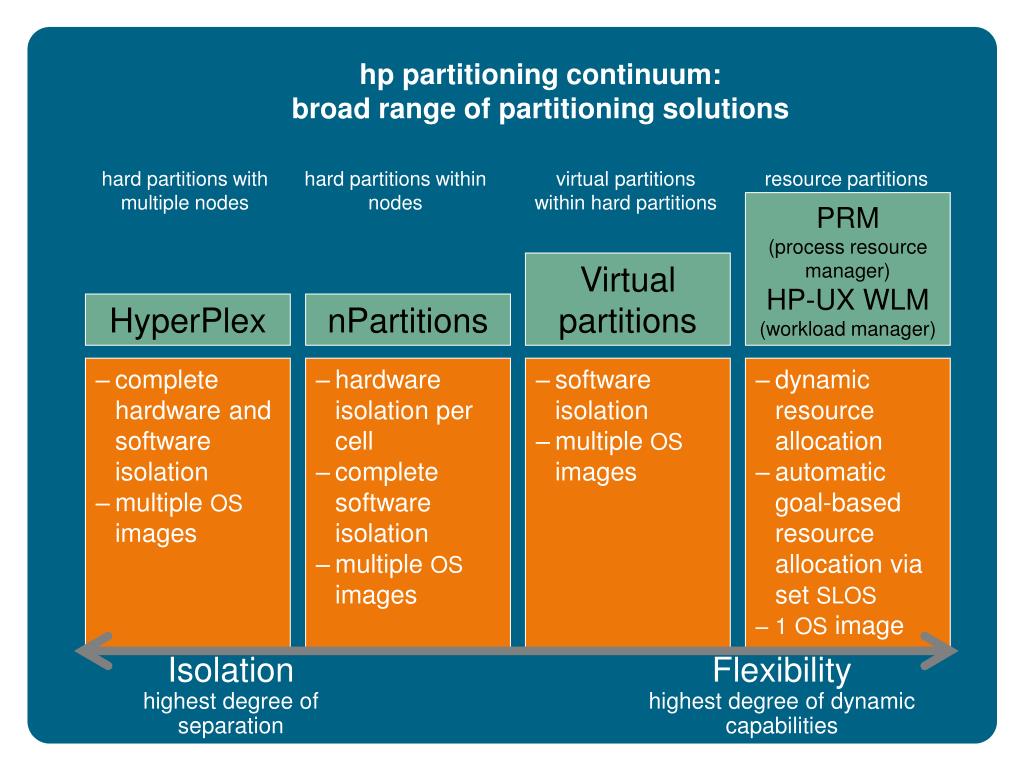 hp partitioning continuum:
broad range of partitioning solutions

hard partitions with multiple nodes

HyperPlex

– complete hardware and software isolation
– multiple OS images

hard partitions within nodes

nPartitions

– hardware isolation per cell
– complete software isolation
– multiple OS images

virtual partitions within hard partitions

Virtual partitions

– software isolation
– multiple OS images

resource partitions

PRM
(process resource manager)
HP-UX WLM
(workload manager)

– dynamic resource allocation
– automatic goal-based resource allocation via set SLOS
– 1 OS image

Isolation
highest degree of separation

Flexibility
highest degree of dynamic capabilities